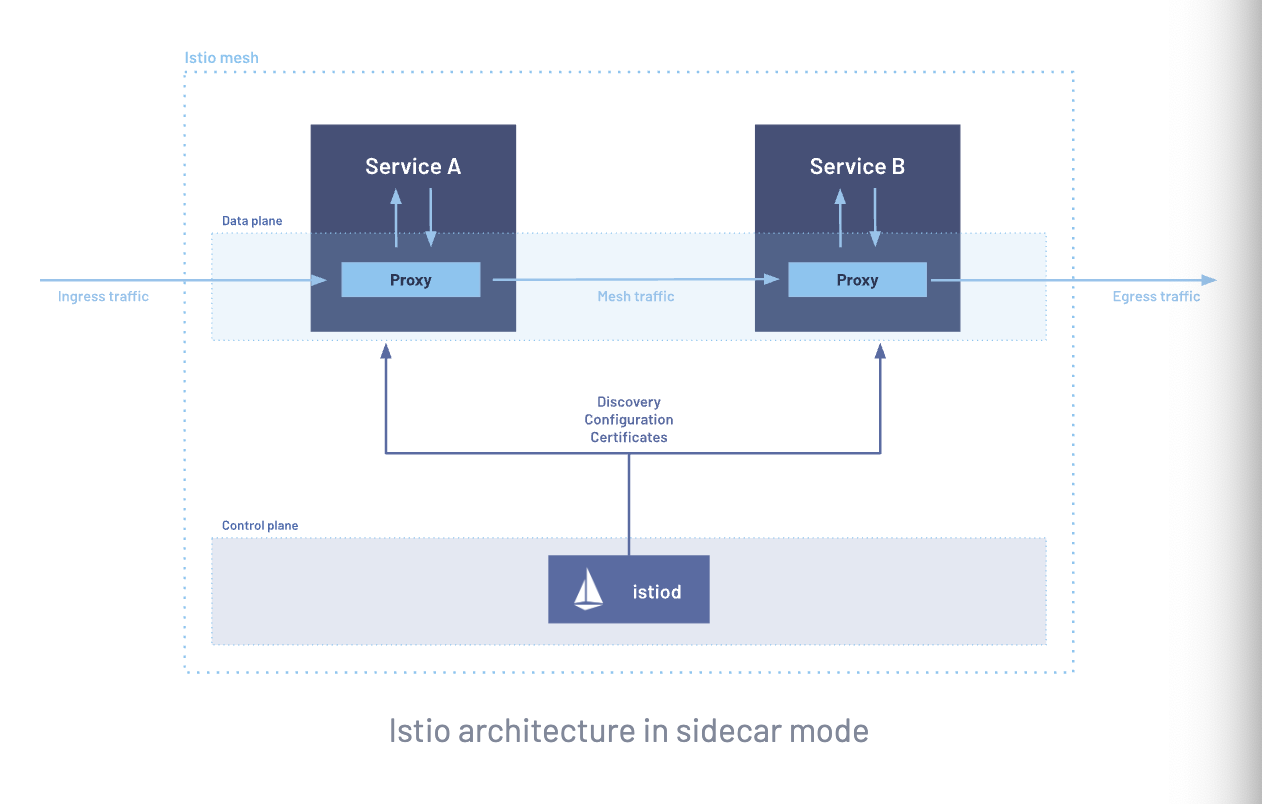 Istio mesh

Service A

Service B

Data plane

Proxy

Proxy

Ingress traffic

Mesh traffic

Egress traffic

Discovery
Configuration
Certificates

Control plane

istiod

Istio architecture in sidecar mode